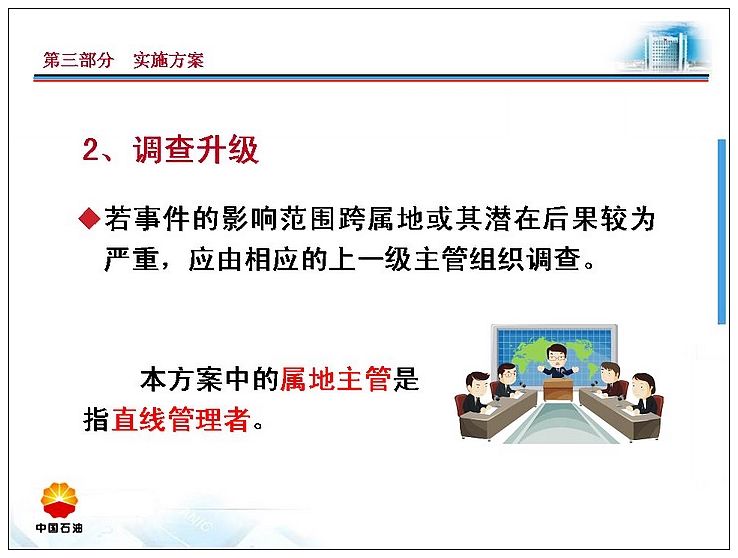 第三部分　实施方案

2、调查升级

◆若事件的影响范围跨属地或其潜在后果较为严重，应由相应的上一级主管组织调查。

本方案中的属地主管是指直线管理者。

中国石油